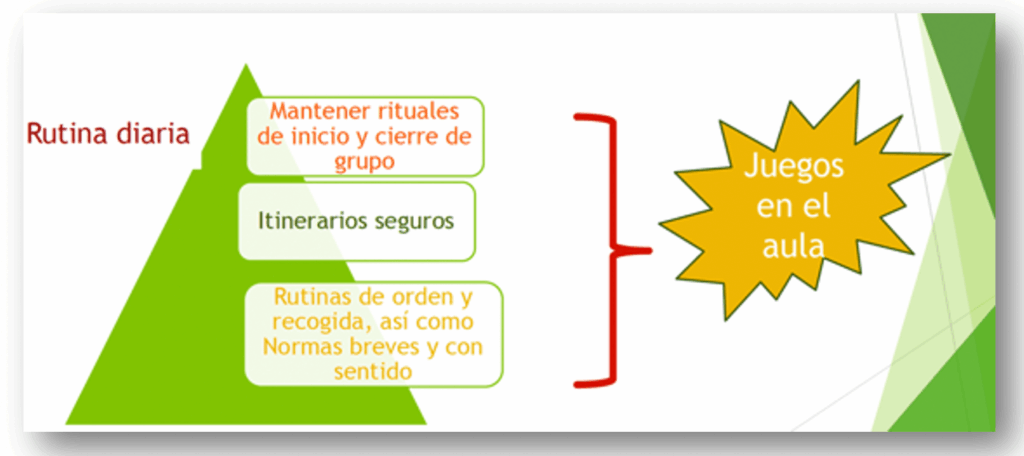 Rutina diaria

Mantener rituales de inicio y cierre de grupo

Itinerarios seguros

Rutinas de orden y recogida, así como Normas breves y con sentido

Juegos en el aula